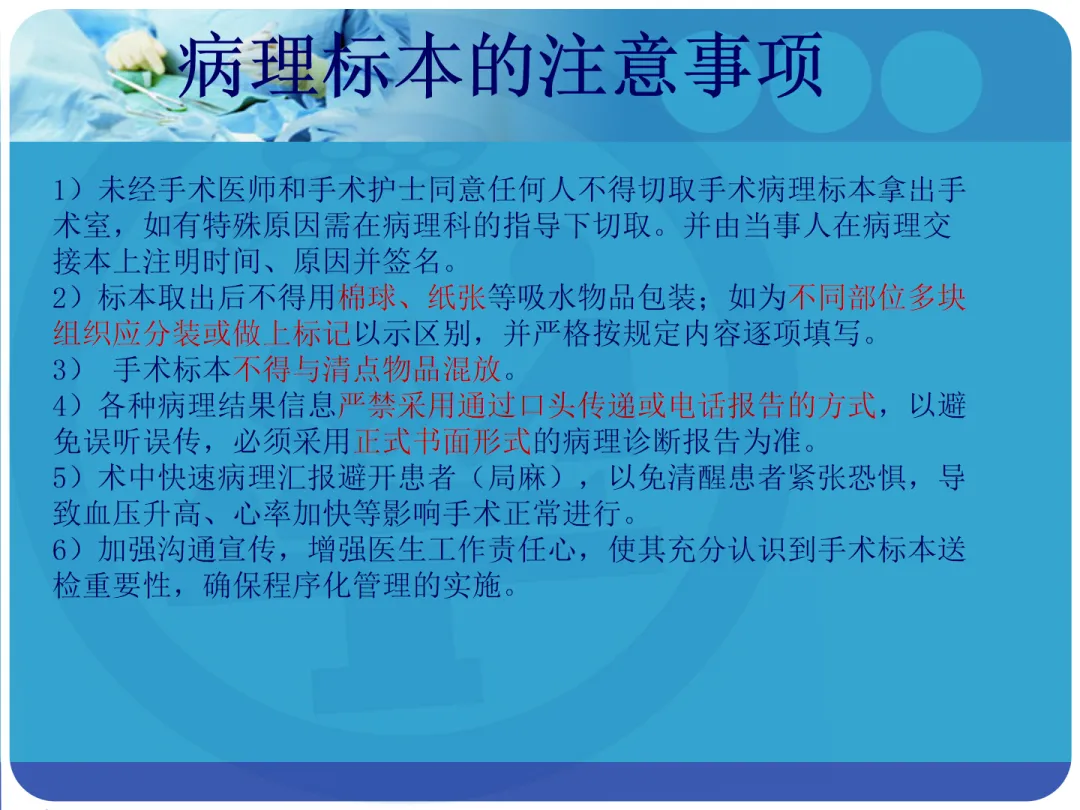 病理标本的注意事项

1）未经手术医师和手术护士同意任何人不得切取手术病理标本拿出手术室，如有特殊原因需在病理科的指导下切取。并由当事人在病理交接本上注明时间、原因并签名。
2）标本取出后不得用棉球、纸张等吸水物品包装；如为不同部位多块组织应分装或做上标记以示区别，并严格按规定内容逐项填写。
3） 手术标本不得与清点物品混放。
4）各种病理结果信息严禁采用通过口头传递或电话报告的方式，以避免误听误传，必须采用正式书面形式的病理诊断报告为准。
5）术中快速病理汇报避开患者（局麻），以免清醒患者紧张恐惧，导致血压升高、心率加快等影响手术正常进行。
6）加强沟通宣传，增强医生工作责任心，使其充分认识到手术标本送检重要性，确保程序化管理的实施。